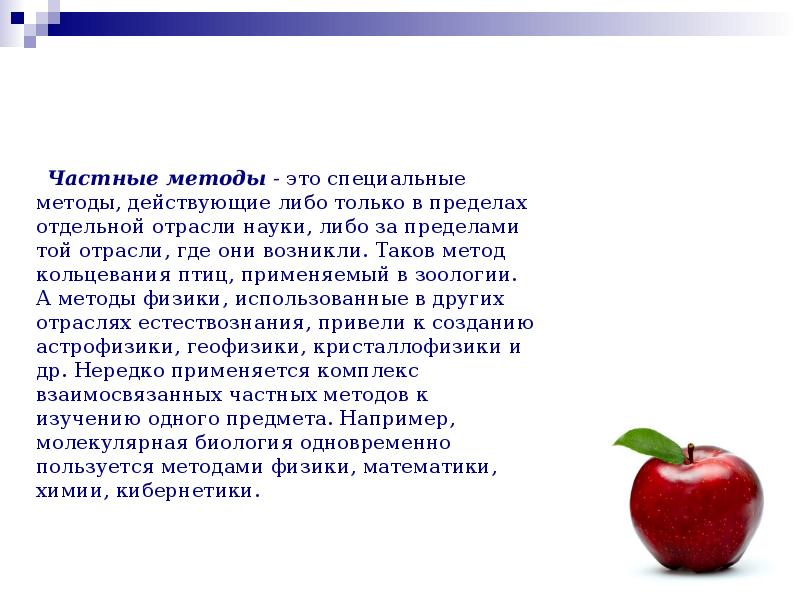 Частные методы - это специальные методы, действующие либо только в пределах отдельной отрасли науки, либо за пределами той отрасли, где они возникли. Таков метод кольцевания птиц, применяемый в зоологии. А методы физики, использованные в других отраслях естествознания, привели к созданию астрофизики, геофизики, кристаллофизики и др. Нередко применяется комплекс взаимосвязанных частных методов к изучению одного предмета. Например, молекулярная биология одновременно пользуется методами физики, математики, химии, кибернетики.